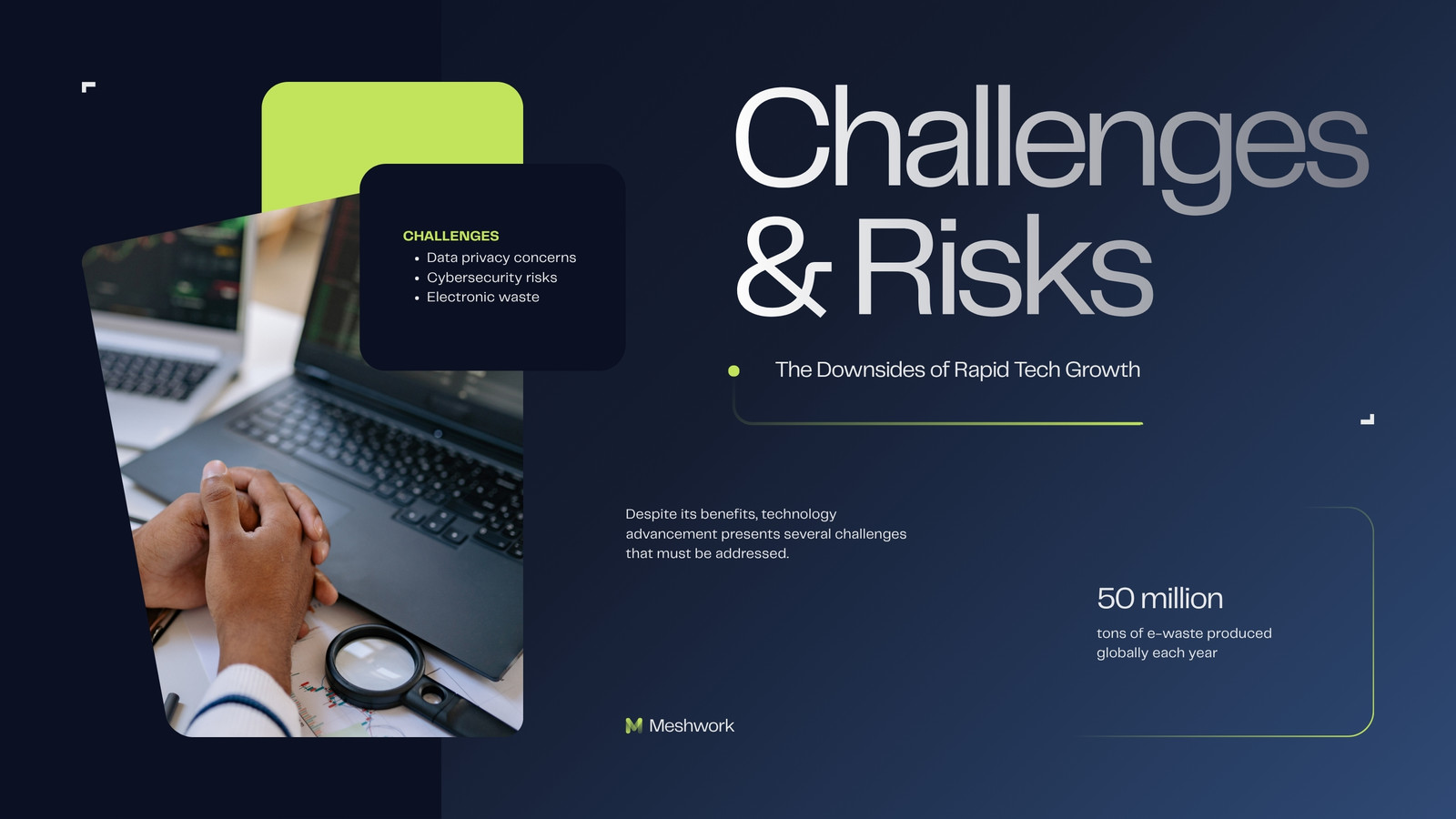 CHALLENGES
• Data privacy concerns
• Cybersecurity risks
• Electronic waste

Challenges & Risks

The Downsides of Rapid Tech Growth

Despite its benefits, technology advancement presents several challenges that must be addressed.

50 million

tons of e-waste produced globally each year

Meshwork